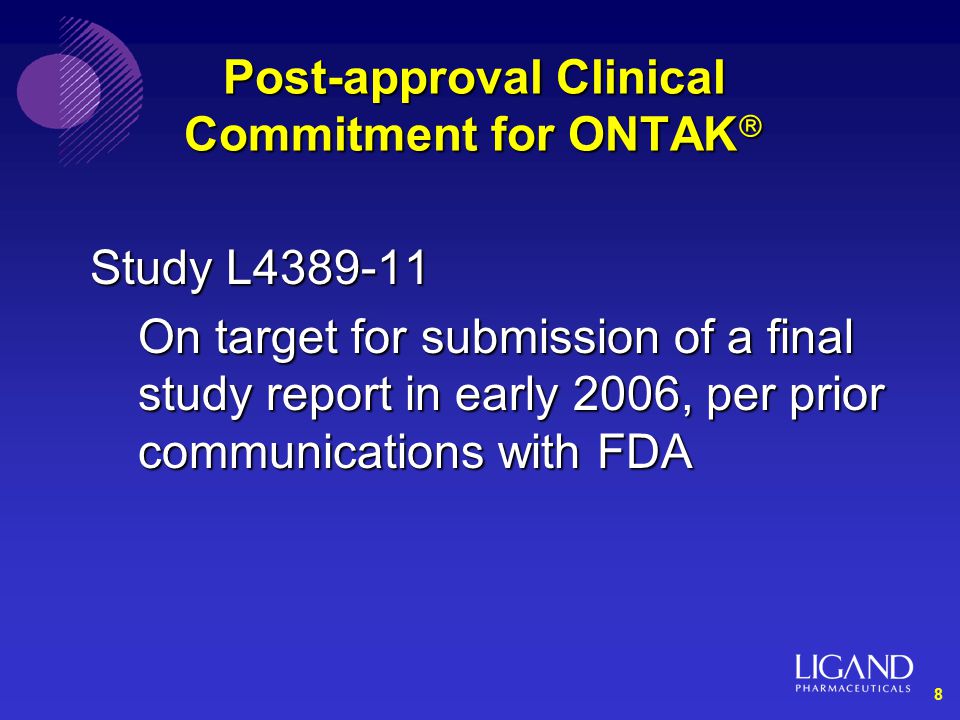 Post-approval Clinical Commitment for ONTAK®

Study L4389-11

On target for submission of a final study report in early 2006, per prior communications with FDA

LIGAND
PHARMACEUTICALS

8